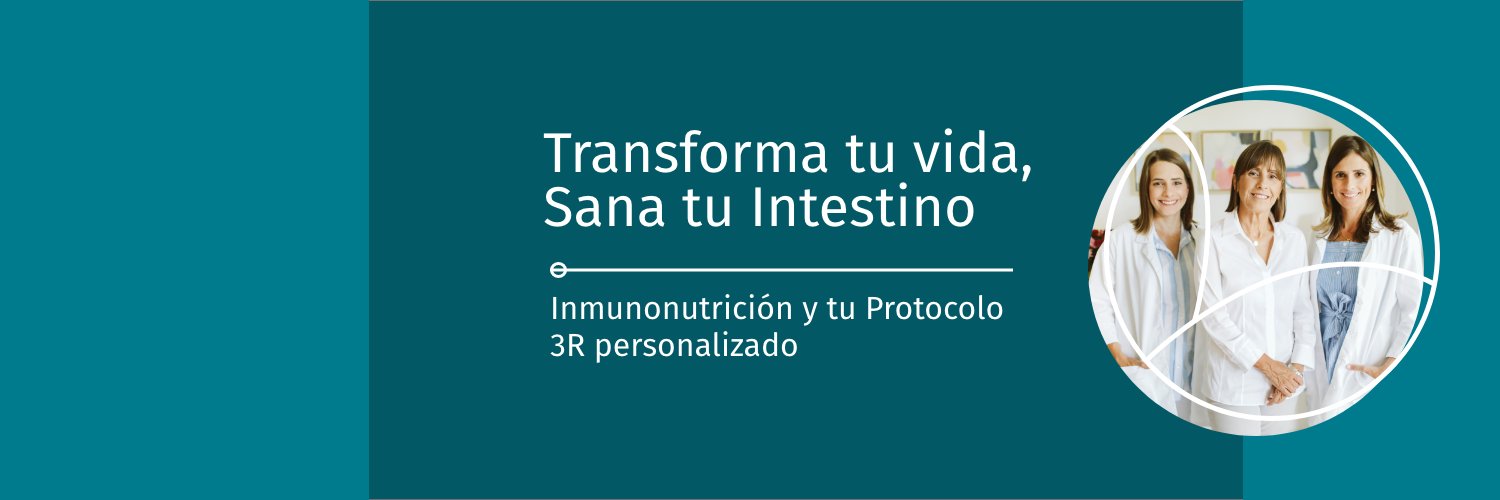 Transforma tu vida,
Sana tu Intestino

Inmunonutrición y tu Protocolo 3R personalizado